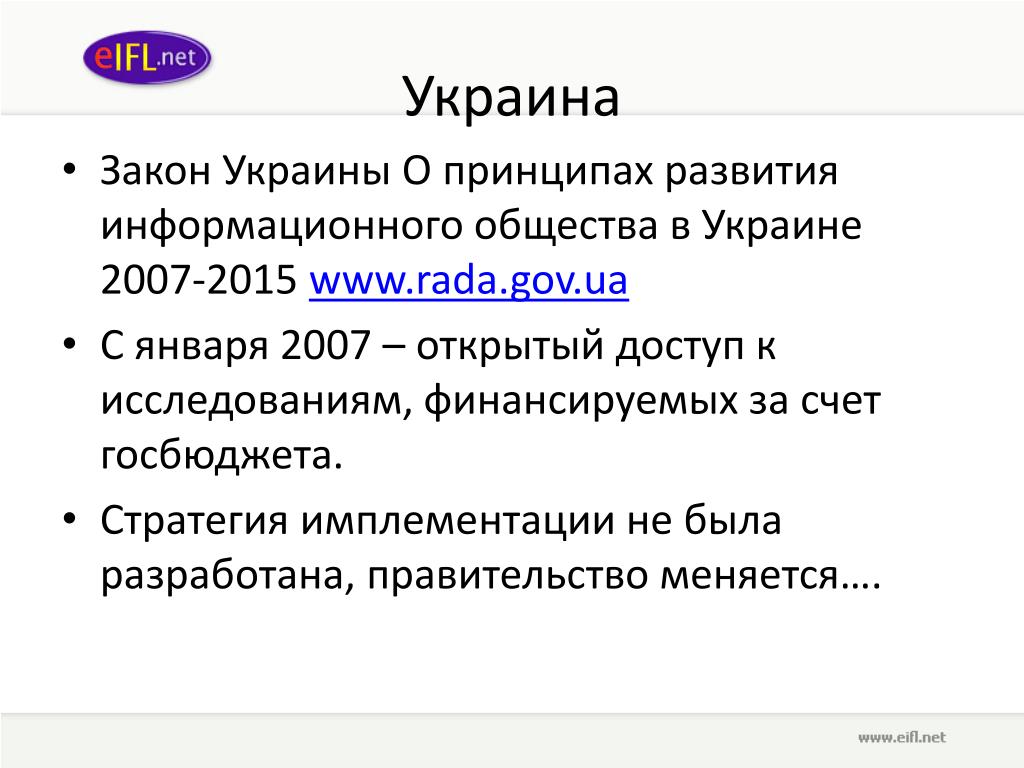 eIFL.net

Украина

• Закон Украины О принципах развития информационного общества в Украине 2007-2015 www.rada.gov.ua

• С января 2007 – открытый доступ к исследованиям, финансируемых за счет госбюджета.

• Стратегия имплементации не была разработана, правительство меняется….

www.eifl.net